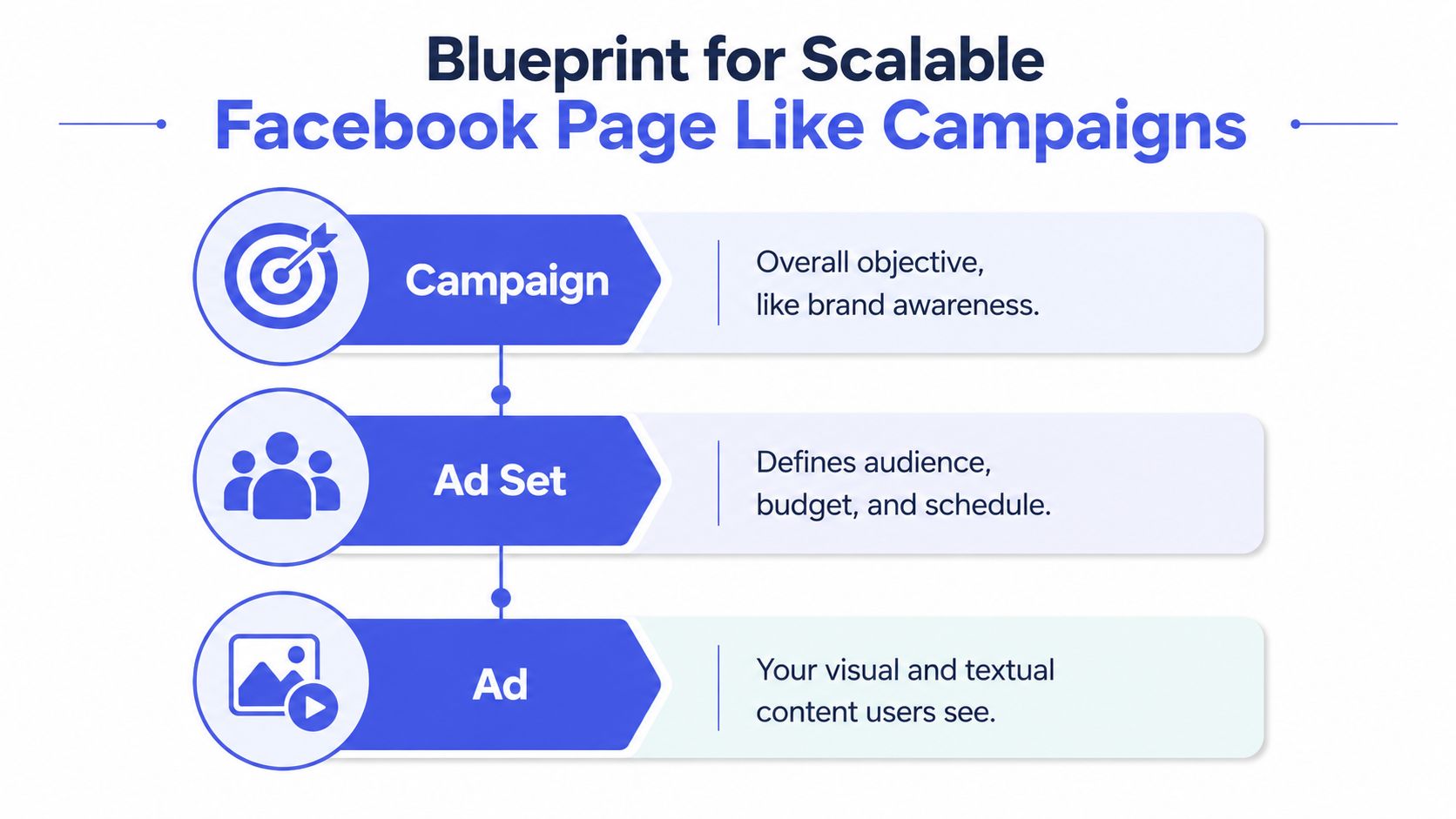 Blueprint for Scalable
Facebook Page Like Campaigns

Campaign

Overall objective, like brand awareness.

Ad Set

Defines audience, budget, and schedule.

Ad

Your visual and textual content users see.